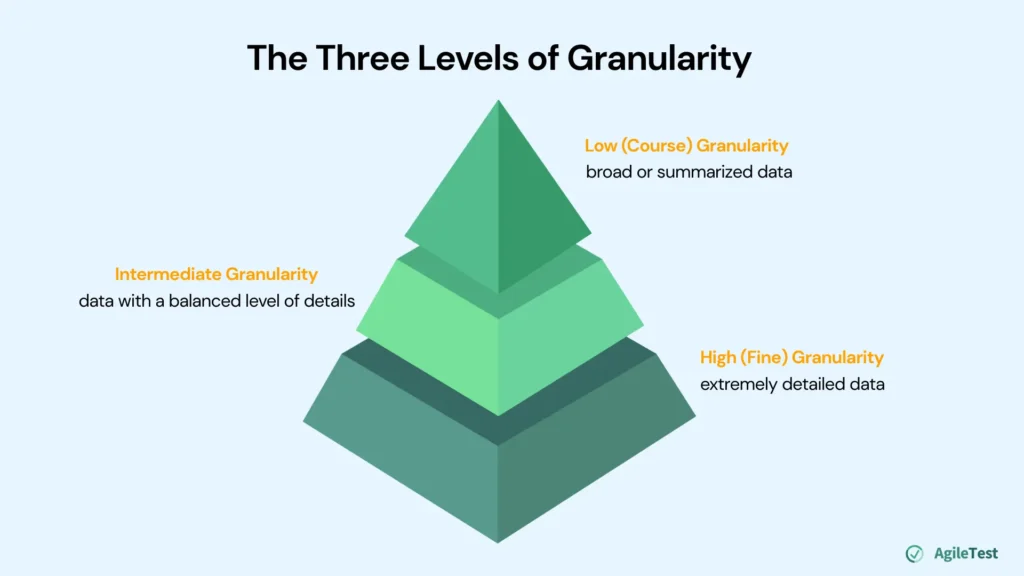 The Three Levels of Granularity

Low (Course) Granularity
broad or summarized data

Intermediate Granularity
data with a balanced level of details

High (Fine) Granularity
extremely detailed data

AgileTest